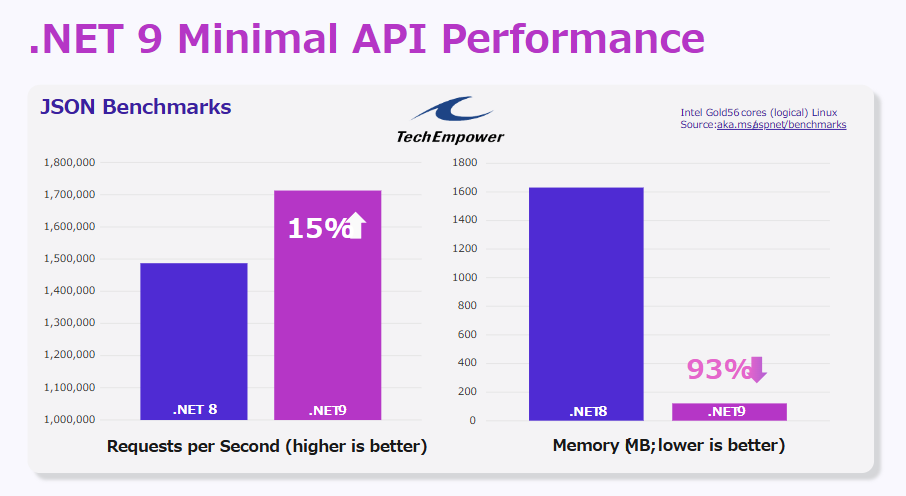 .NET 9 Minimal API Performance

JSON Benchmarks

TechEmpower

Intel Gold56 cores (logical) Linux
Source:aka.ms/aspnet/benchmarks

1,800,000
1,700,000
1,600,000
1,500,000
1,400,000
1,300,000
1,200,000
1,100,000
1,000,000

15%

.NET 8
.NET9

Requests per Second (higher is better)

1800
1600
1400
1200
1000
800
600
400
200
0

93%

.NET8
.NET9

Memory (MB; lower is better)